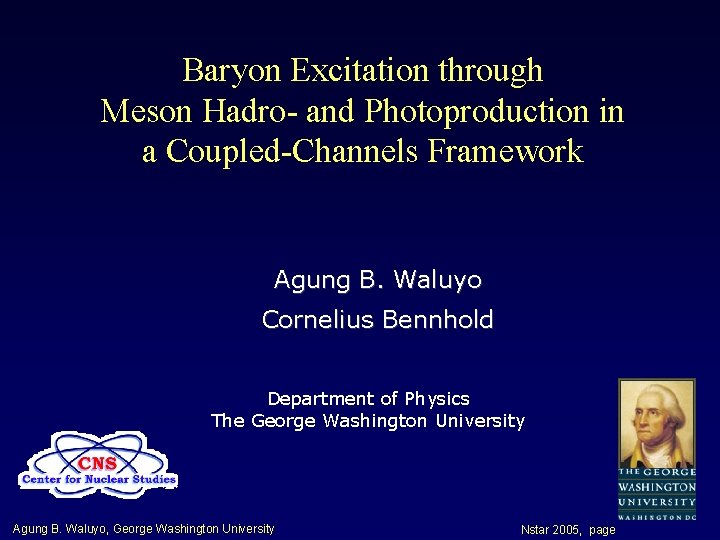 Baryon Excitation through Meson Hadro- and Photoproduction in a Coupled-Channels Framework

Agung B. Waluyo
Cornelius Bennhold

Department of Physics
The George Washington University

CNS
Center for Nuclear Studies

THE GEORGE WASHINGTON UNIVERSITY WASHINGTON DC

Agung B. Waluyo, George Washington University

Nstar 2005, page